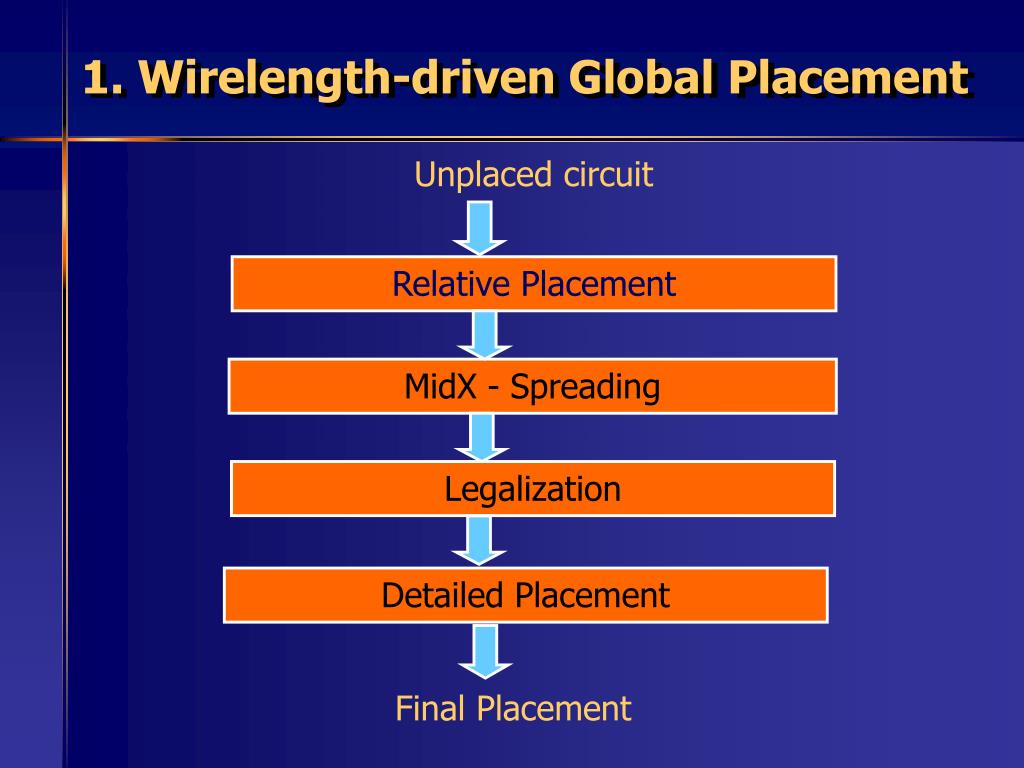 1. Wirelength-driven Global Placement

Unplaced circuit

Relative Placement

MidX - Spreading

Legalization

Detailed Placement

Final Placement